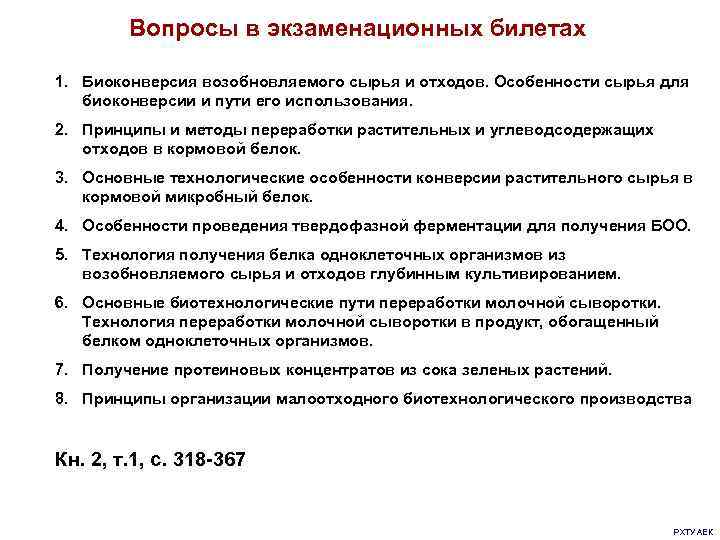 Вопросы в экзаменационных билетах

1. Биоконверсия возобновляемого сырья и отходов. Особенности сырья для биоконверсии и пути его использования.

2. Принципы и методы переработки растительных и углеводсодержащих отходов в кормовой белок.

3. Основные технологические особенности конверсии растительного сырья в кормовой микробный белок.

4. Особенности проведения твердофазной ферментации для получения БОО.

5. Технология получения белка одноклеточных организмов из возобновляемого сырья и отходов глубинным культивированием.

6. Основные биотехнологические пути переработки молочной сыворотки. Технология переработки молочной сыворотки в продукт, обогащенный белком одноклеточных организмов.

7. Получение протеиновых концентратов из сока зеленых растений.

8. Принципы организации малоотходного биотехнологического производства

Кн. 2, т.1, с. 318-367

РХТУ АЕК